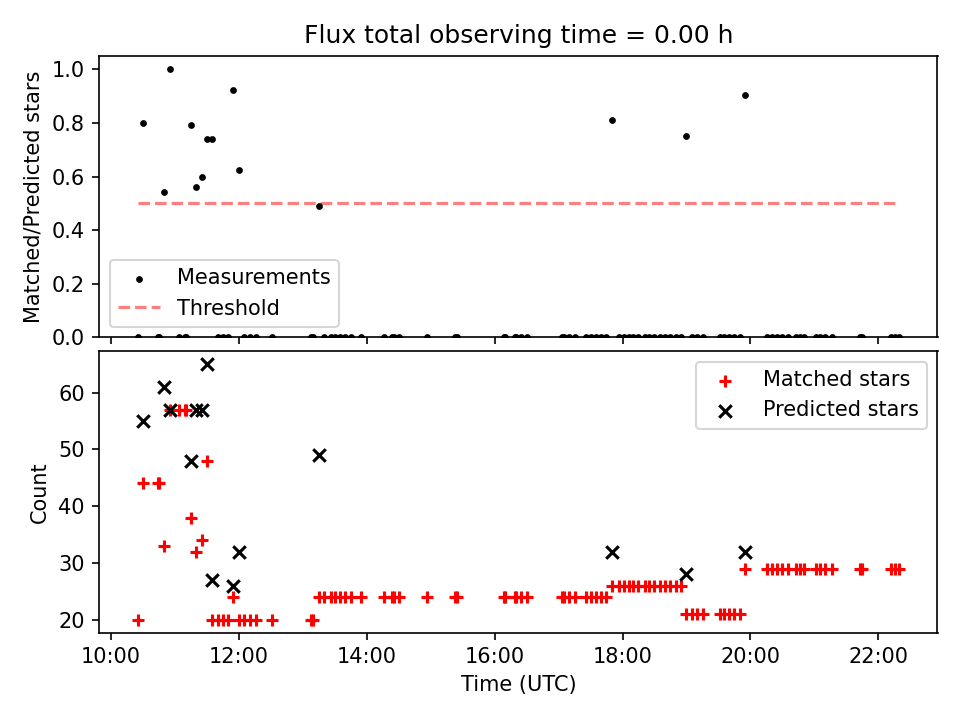 Flux total observing time = 0.00 h

Matched/Predicted stars

1.0
0.8
0.6
0.4
0.2
0.0

Measurements
Threshold

Count

60
50
40
30
20

Matched stars
Predicted stars

10:00
12:00
14:00
16:00
18:00
20:00
22:00

Time (UTC)